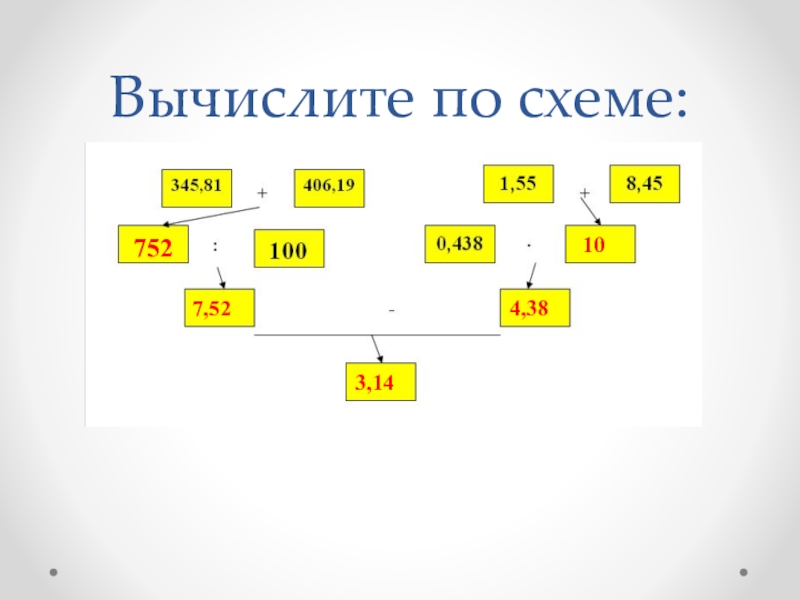 Вычислите по схеме:

345,81 + 406,19

1,55 + 8,45

752 : 100

0,438 · 10

7,52 - 4,38

3,14